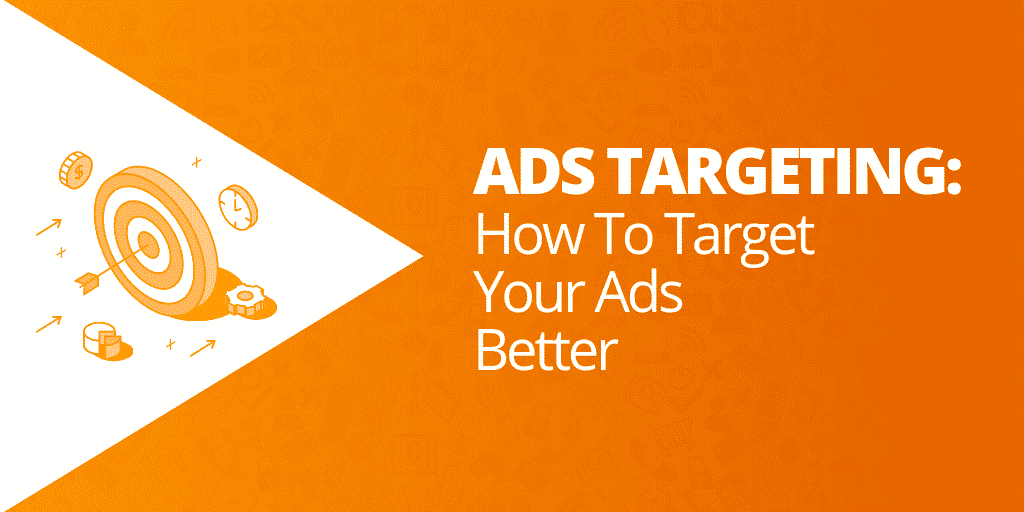 ADS TARGETING:
How To Target Your Ads Better